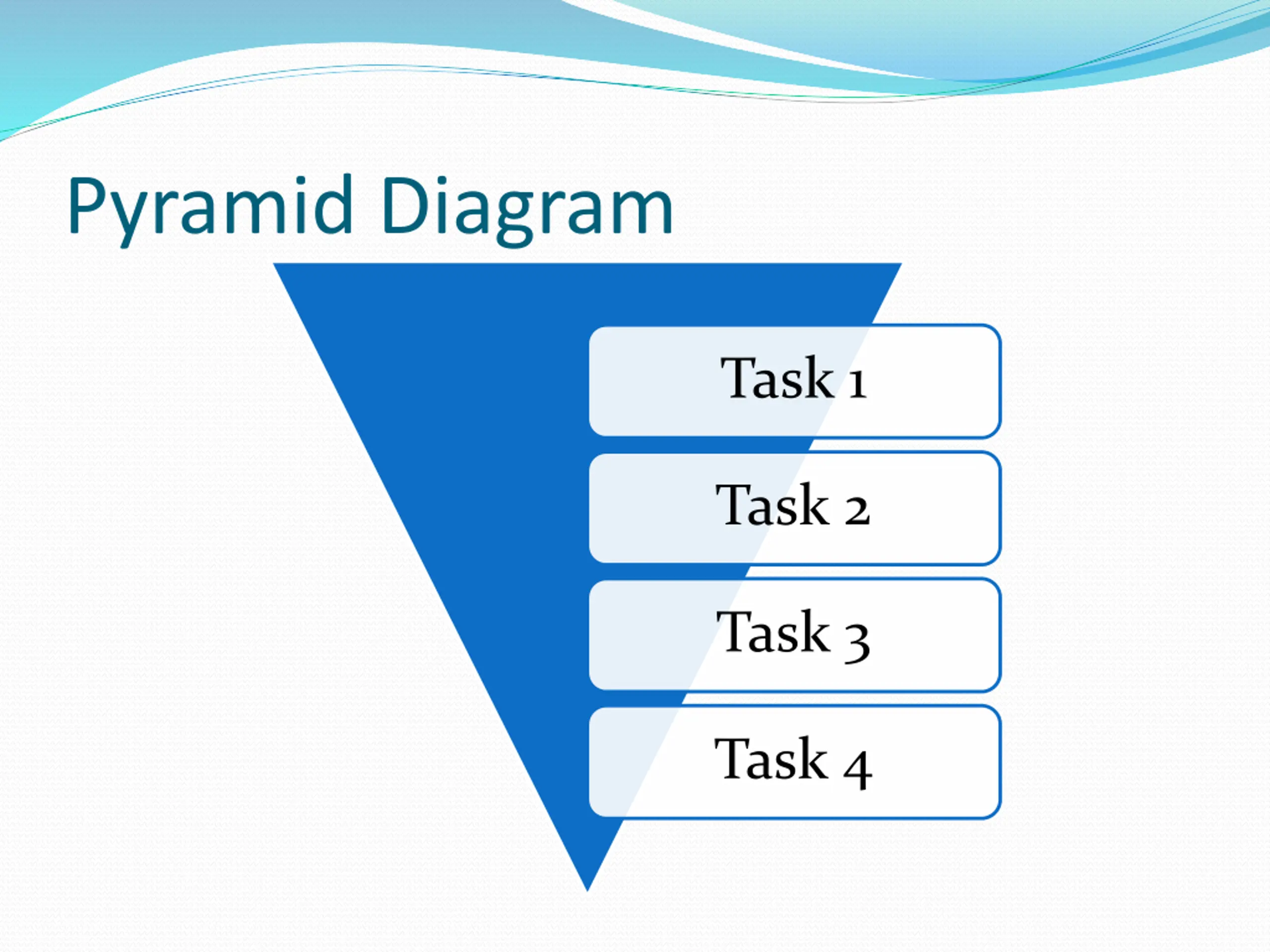 Pyramid Diagram

Task 1

Task 2

Task 3

Task 4